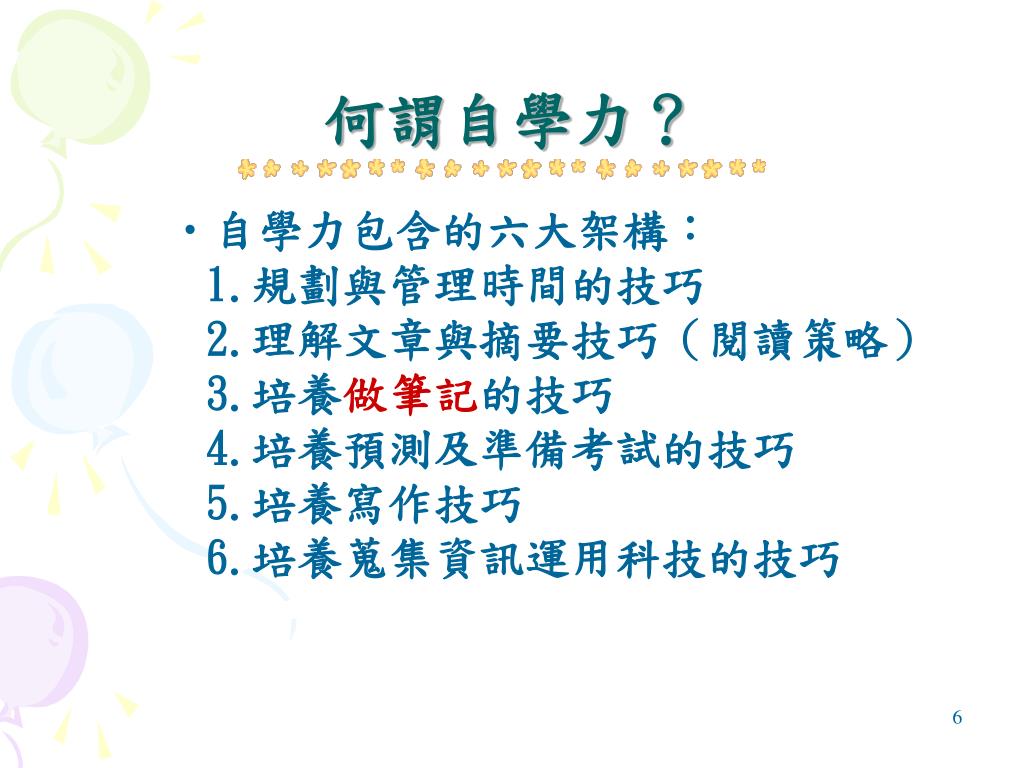 何謂自學力？

• 自學力包含的六大架構：
1. 規劃與管理時間的技巧
2. 理解文章與摘要技巧（閱讀策略）
3. 培養做筆記的技巧
4. 培養預測及準備考試的技巧
5. 培養寫作技巧
6. 培養蒐集資訊運用科技的技巧

6